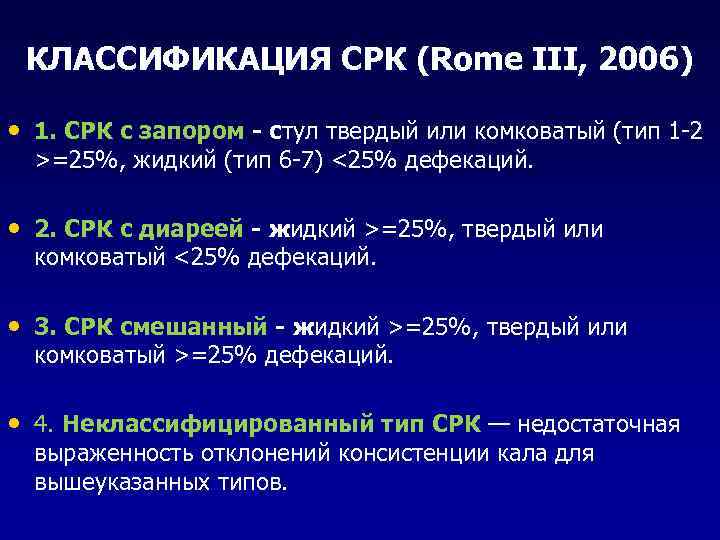 КЛАССИФИКАЦИЯ СРК (Rome III, 2006)

• 1. СРК с запором - стул твердый или комковатый (тип 1-2 >=25%, жидкий (тип 6-7) <25% дефекаций.

• 2. СРК с диареей - жидкий >=25%, твердый или комковатый <25% дефекаций.

• 3. СРК смешанный - жидкий >=25%, твердый или комковатый >=25% дефекаций.

• 4. Неклассифицированный тип СРК — недостаточная выраженность отклонений консистенции кала для вышеуказанных типов.